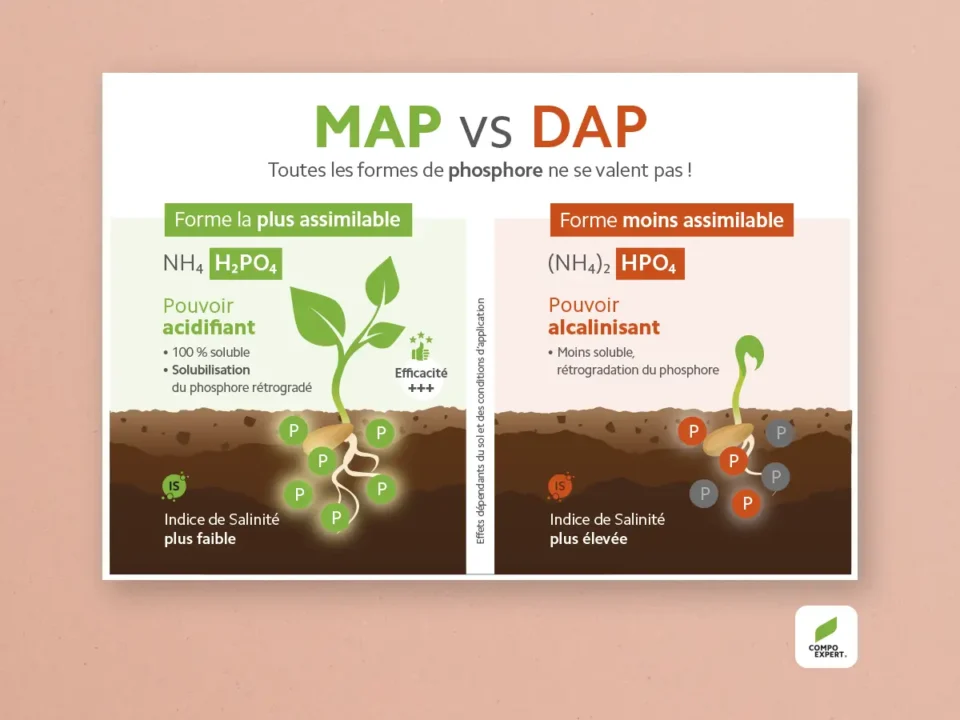 MAP vs DAP

Toutes les formes de phosphore ne se valent pas !

Forme la plus assimilable

$NH_4$ $H_2PO_4$

Pouvoir acidifiant

• 100 % soluble
• Solubilisation du phosphore rétrogradé

Efficacité +++

P P P P P P

IS

Indice de Salinité plus faible

Effets dépendants du sol et des conditions d'application

Forme moins assimilable

$(NH_4)_2$ $HPO_4$

Pouvoir alcalinisant

• Moins soluble, rétrogradation du phosphore

P P P P P P

IS

Indice de Salinité plus élevée

COMPO EXPERT.